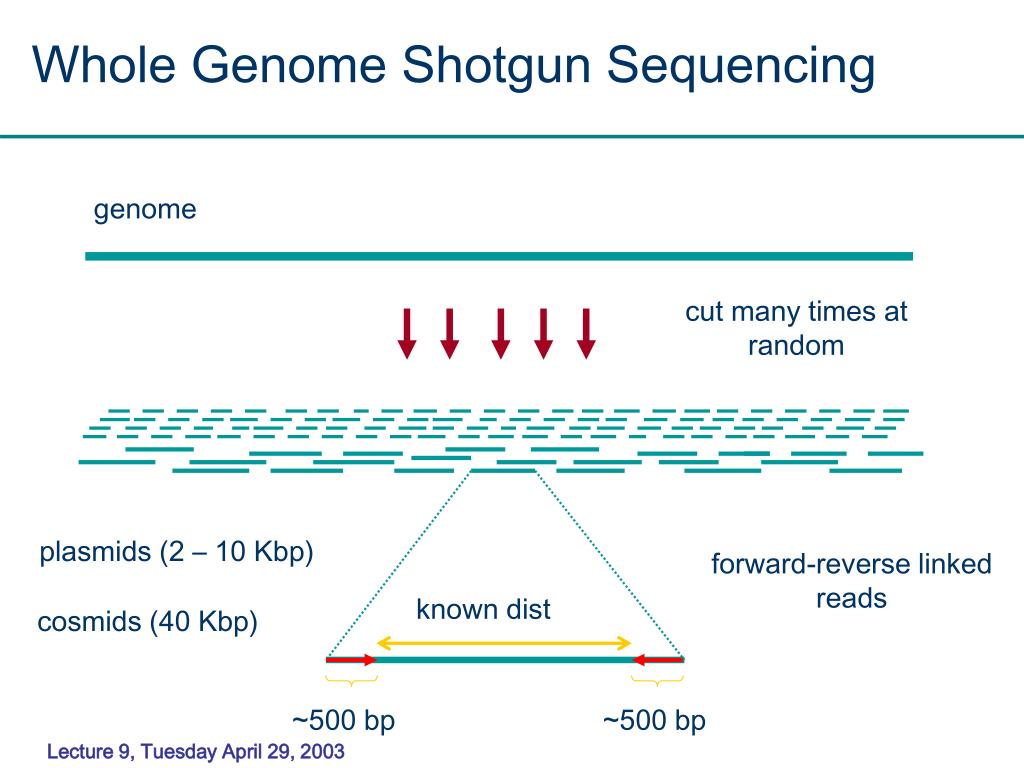 Whole Genome Shotgun Sequencing

genome

cut many times at random

plasmids (2 – 10 Kbp)

cosmids (40 Kbp)

known dist

forward-reverse linked reads

~500 bp

~500 bp

Lecture 9, Tuesday April 29, 2003